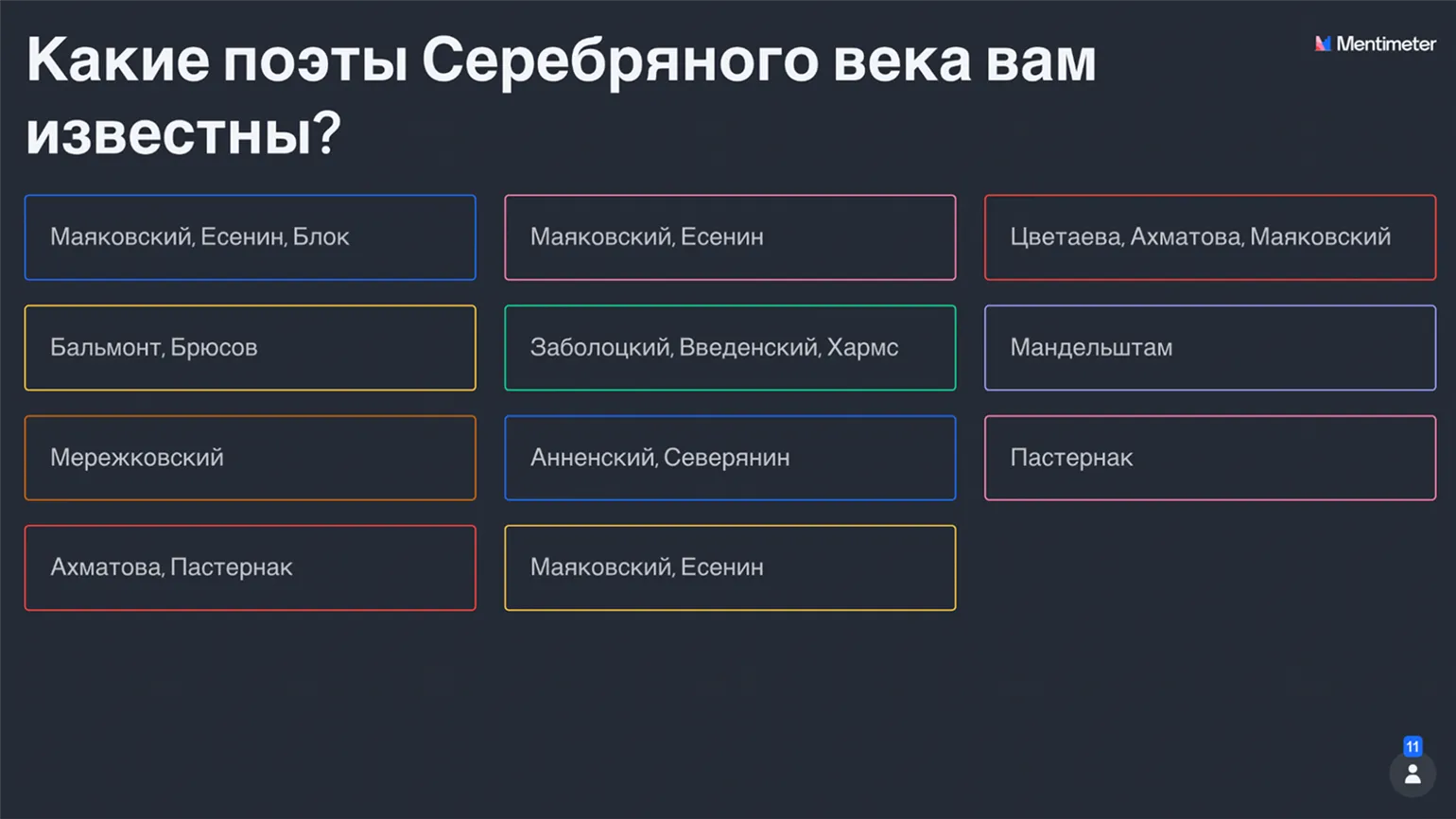 Какие поэты Серебряного века вам известны?

Mentimeter

Маяковский, Есенин, Блок

Маяковский, Есенин

Цветаева, Ахматова, Маяковский

Бальмонт, Брюсов

Заболоцкий, Введенский, Хармс

Мандельштам

Мережковский

Анненский, Северянин

Пастернак

Ахматова, Пастернак

Маяковский, Есенин

11